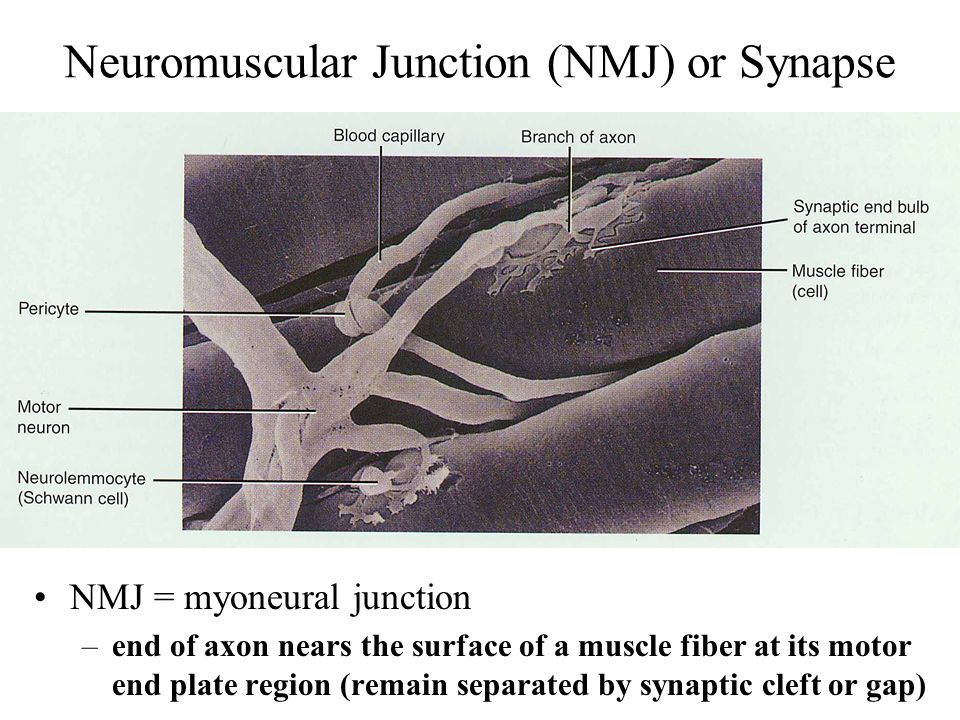 Neuromuscular Junction (NMJ) or Synapse

Blood capillary

Branch of axon

Synaptic end bulb of axon terminal

Muscle fiber (cell)

Pericyte

Motor neuron

Neurolemmocyte (Schwann cell)

• NMJ = myoneural junction
– end of axon nears the surface of a muscle fiber at its motor end plate region (remain separated by synaptic cleft or gap)